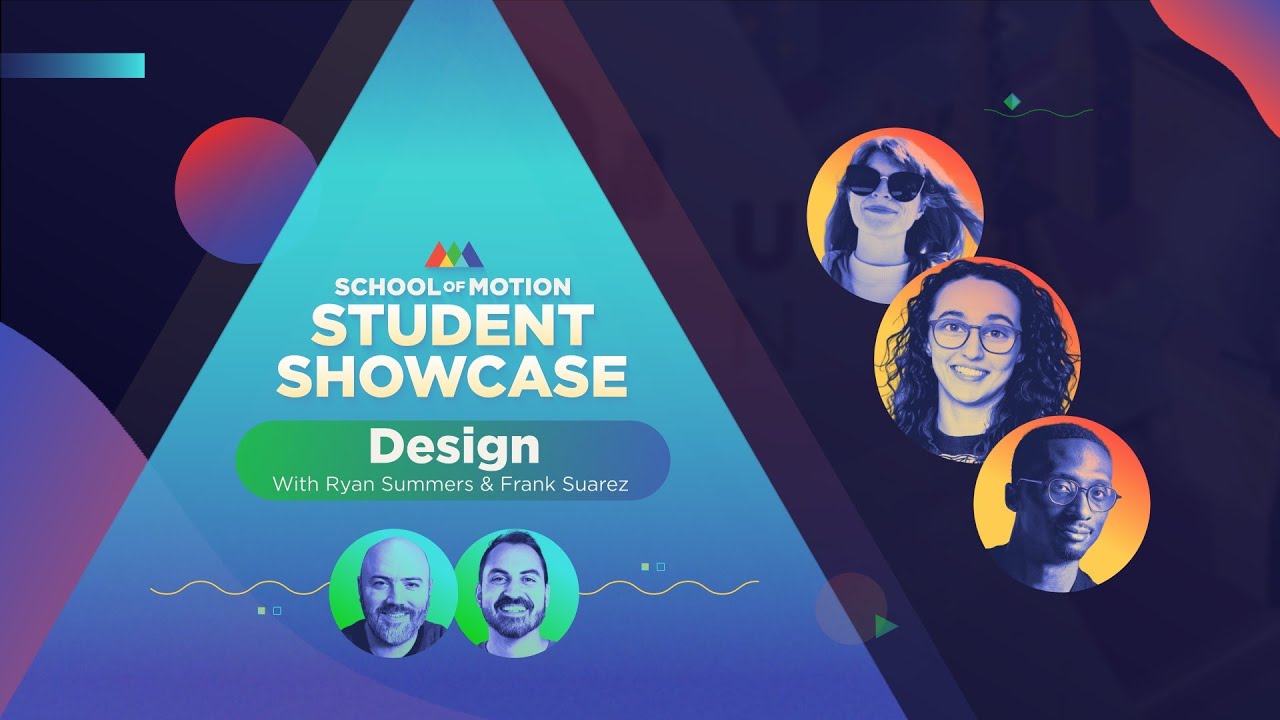 SCHOOL OF MOTION
STUDENT SHOWCASE

Design
With Ryan Summers & Frank Suarez